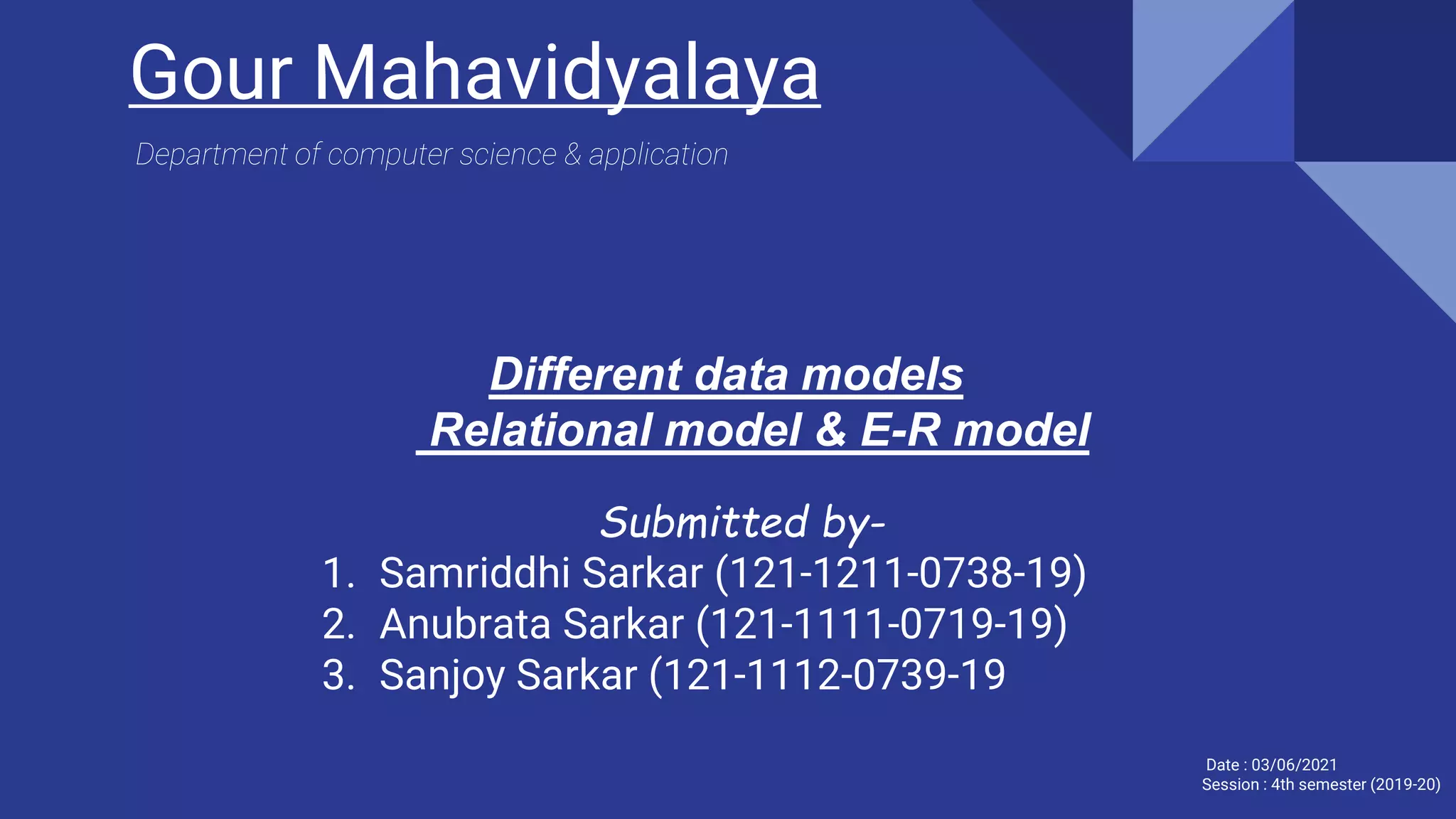 Gour Mahavidyalaya

Department of computer science & application

Different data models
Relational model & E-R model

Submitted by-
1. Samriddhi Sarkar (121-1211-0738-19)
2. Anubrata Sarkar (121-1111-0719-19)
3. Sanjoy Sarkar (121-1112-0739-19

Date : 03/06/2021
Session : 4th semester (2019-20)